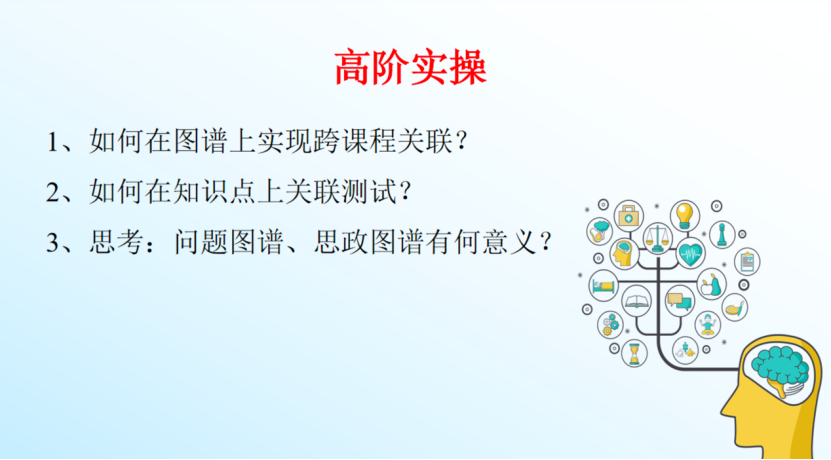 高阶实操

1、如何在图谱上实现跨课程关联？

2、如何在知识点上关联测试？

3、思考：问题图谱、思政图谱有何意义？